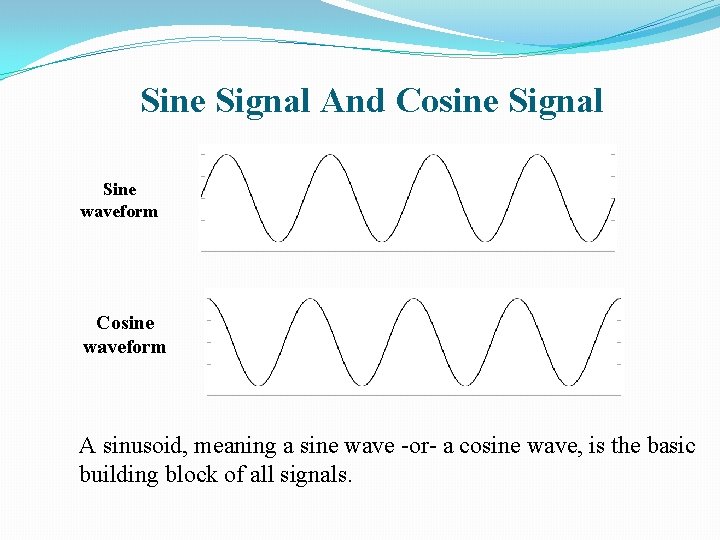 Sine Signal And Cosine Signal

Sine waveform

Cosine waveform

A sinusoid, meaning a sine wave -or- a cosine wave, is the basic building block of all signals.